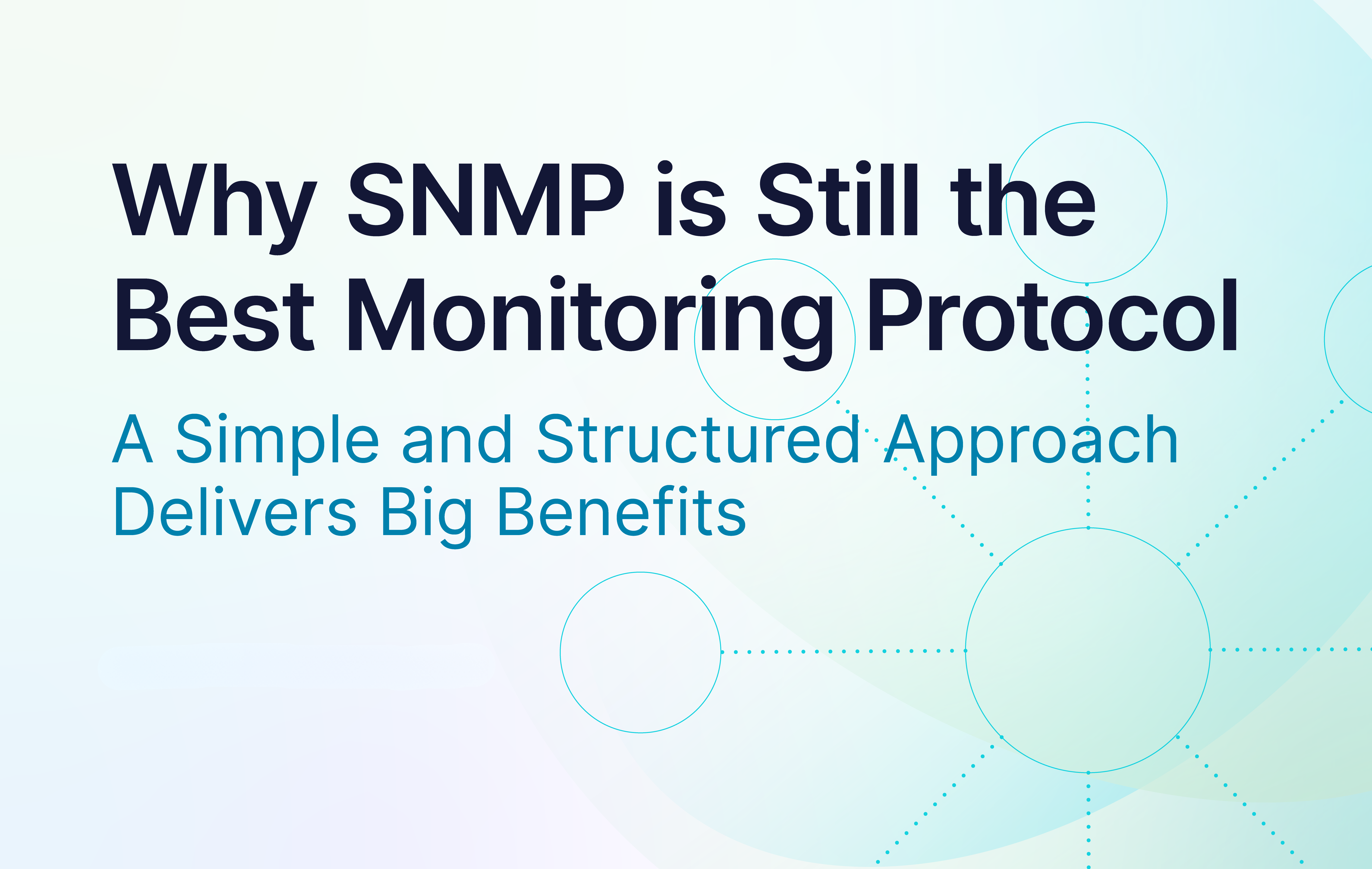 Why SNMP is Still the Best Monitoring Protocol

A Simple and Structured Approach Delivers Big Benefits